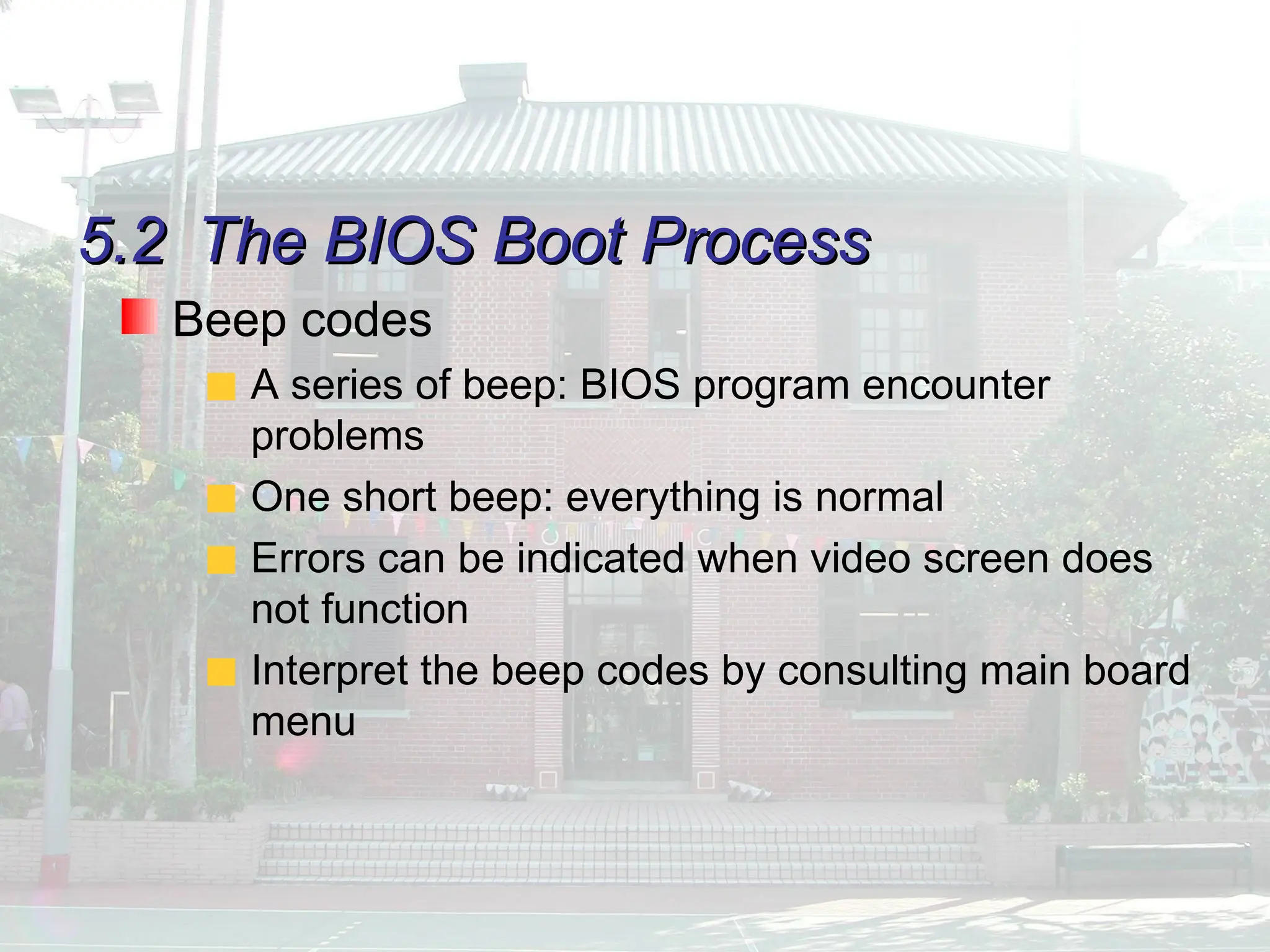 5.2 The BIOS Boot Process

Beep codes

A series of beep: BIOS program encounter problems

One short beep: everything is normal

Errors can be indicated when video screen does not function

Interpret the beep codes by consulting main board menu